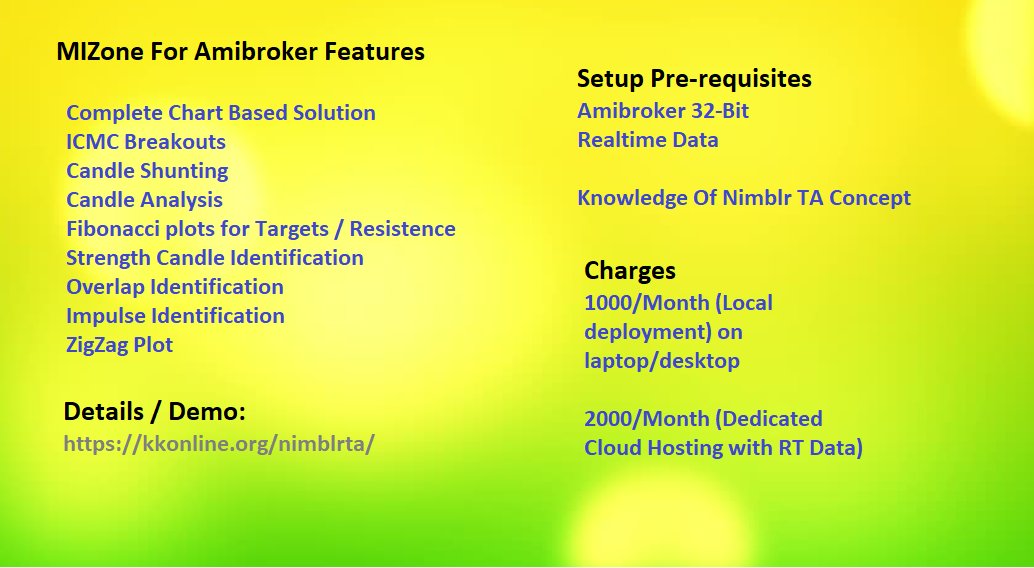 MIZone For Amibroker Features

Complete Chart Based Solution
ICMC Breakouts
Candle Shunting
Candle Analysis
Fibonacci plots for Targets / Resistence
Strength Candle Identification
Overlap Identification
Impulse Identification
ZigZag Plot

Details / Demo:
https://kkonline.org/nimblrta/

Setup Pre-requisites
Amibroker 32-Bit
Realtime Data

Knowledge Of Nimblr TA Concept

Charges
1000/Month (Local deployment) on laptop/desktop

2000/Month (Dedicated Cloud Hosting with RT Data)